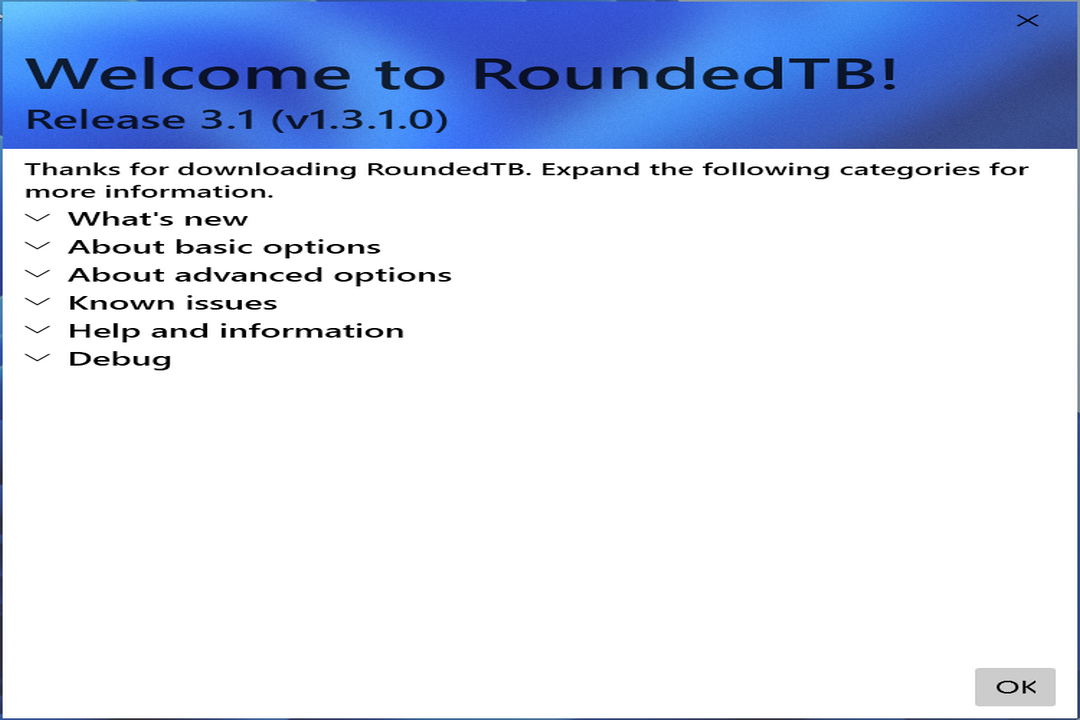 Welcome to RoundedTB!
Release 3.1 (v1.3.1.0)

Thanks for downloading RoundedTB. Expand the following categories for more information.

What's new
About basic options
About advanced options
Known issues
Help and information
Debug

OK